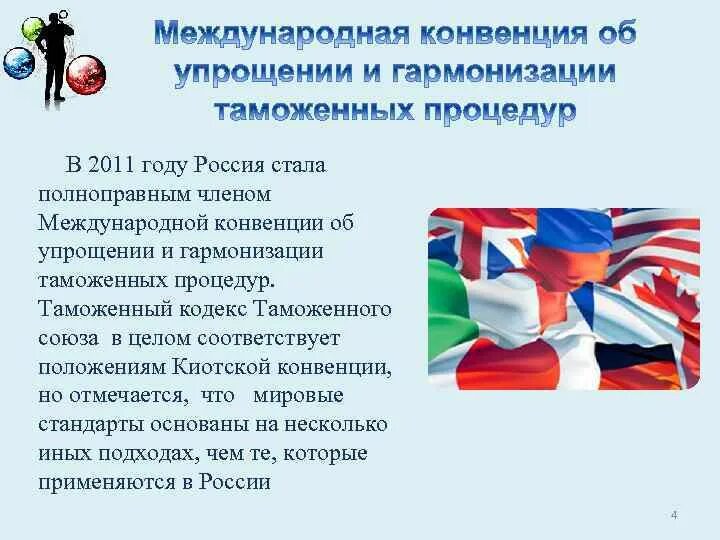 Международная конвенция об упрощении и гармонизации таможенных процедур

В 2011 году Россия стала полноправным членом Международной конвенции об упрощении и гармонизации таможенных процедур. Таможенный кодекс Таможенного союза в целом соответствует положениям Киотской конвенции, но отмечается, что мировые стандарты основаны на несколько иных подходах, чем те, которые применяются в России

4